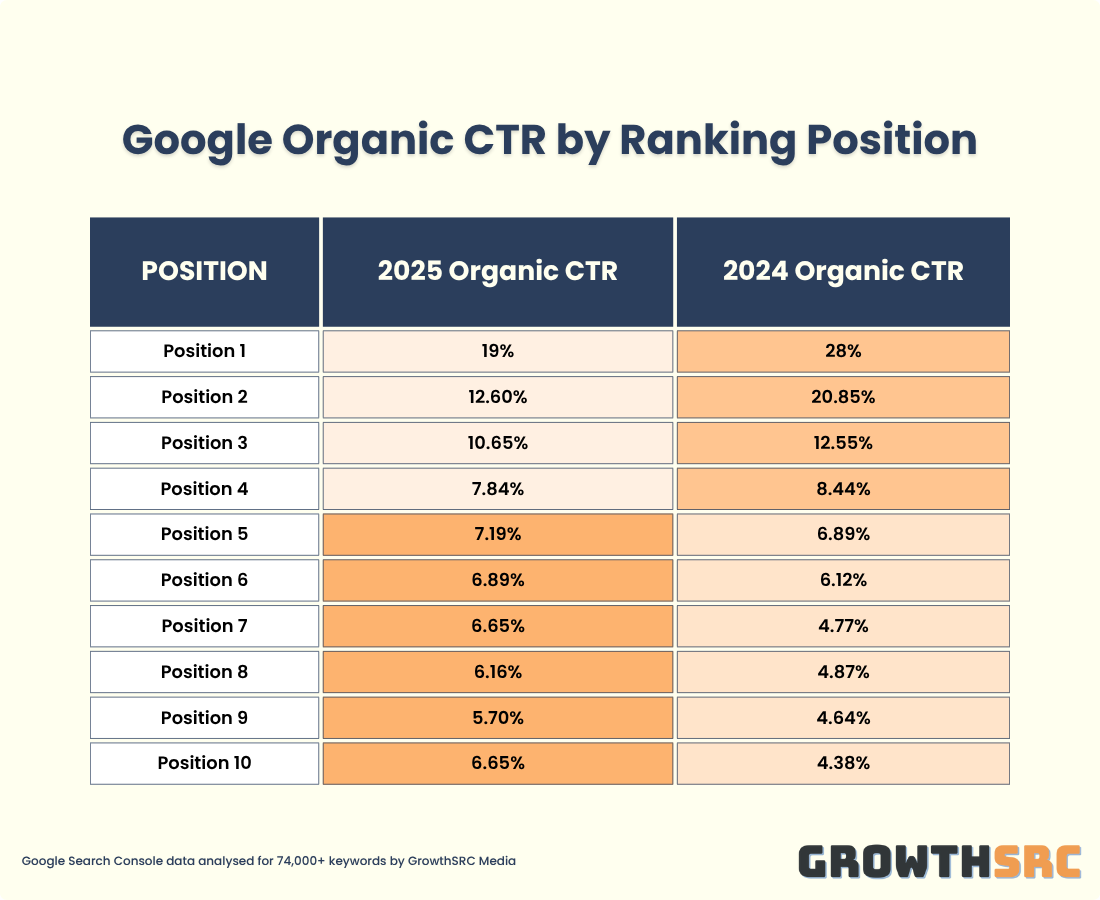 Google Organic CTR by Ranking Position

| POSITION | 2025 Organic CTR | 2024 Organic CTR |
|---|---|---|
| Position 1 | 19% | 28% |
| Position 2 | 12.60% | 20.85% |
| Position 3 | 10.65% | 12.55% |
| Position 4 | 7.84% | 8.44% |
| Position 5 | 7.19% | 6.89% |
| Position 6 | 6.89% | 6.12% |
| Position 7 | 6.65% | 4.77% |
| Position 8 | 6.16% | 4.87% |
| Position 9 | 5.70% | 4.64% |
| Position 10 | 6.65% | 4.38% |

Google Search Console data analysed for 74,000+ keywords by GrowthSRC Media

GROWTHSRC